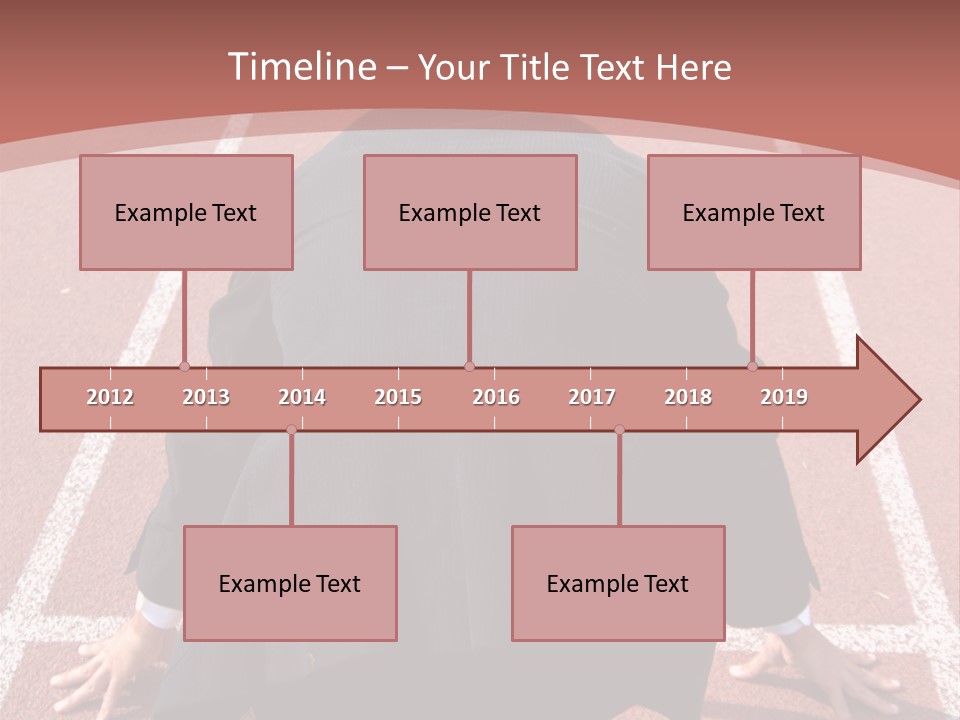 Timeline – Your Title Text Here

Example Text

Example Text

Example Text

2012 2013 2014 2015 2016 2017 2018 2019

Example Text

Example Text